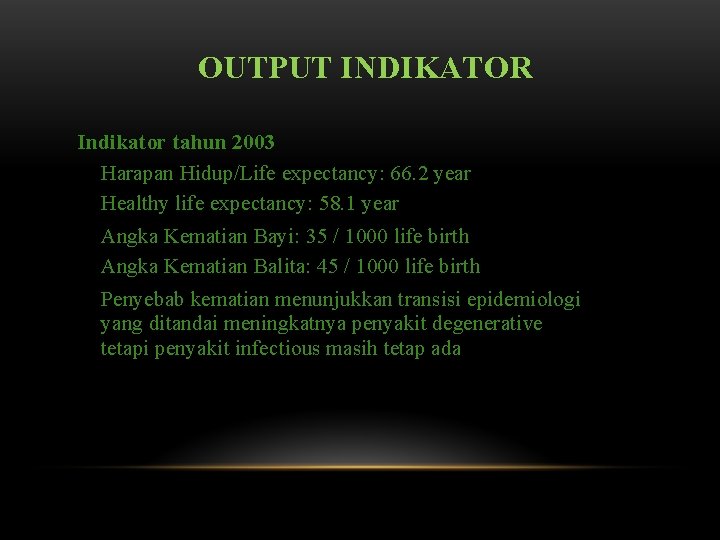 OUTPUT INDIKATOR

Indikator tahun 2003

Harapan Hidup/Life expectancy: 66.2 year

Healthy life expectancy: 58.1 year

Angka Kematian Bayi: 35 / 1000 life birth

Angka Kematian Balita: 45 / 1000 life birth

Penyebab kematian menunjukkan transisi epidemiologi yang ditandai meningkatnya penyakit degenerative tetapi penyakit infectious masih tetap ada